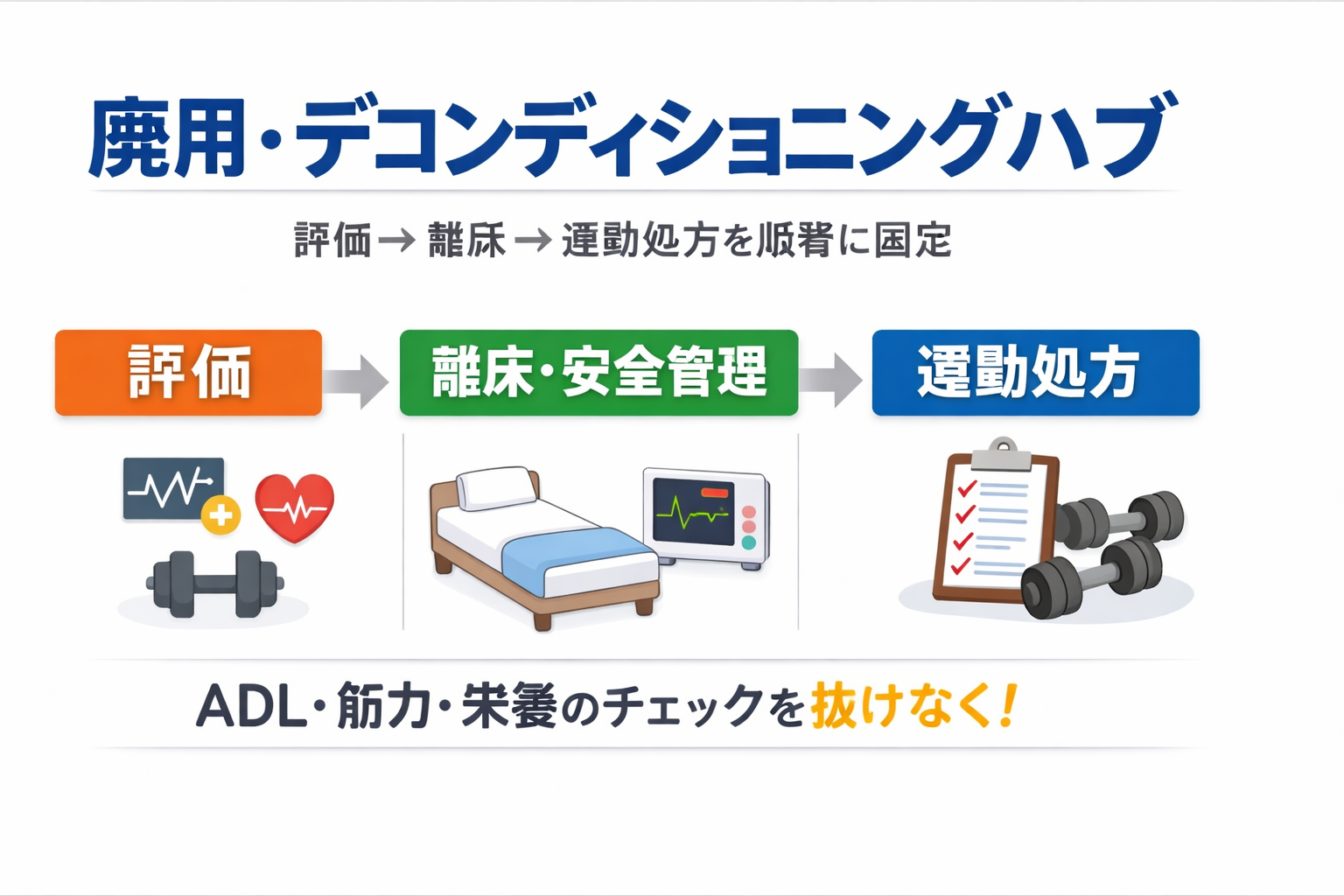 廃用・デコンディショニングハブ

評価 → 離床 → 運動処方を順番に固定

評価

離床・安全管理

運動処方

ADL・筋力・栄養のチェックを抜けなく!